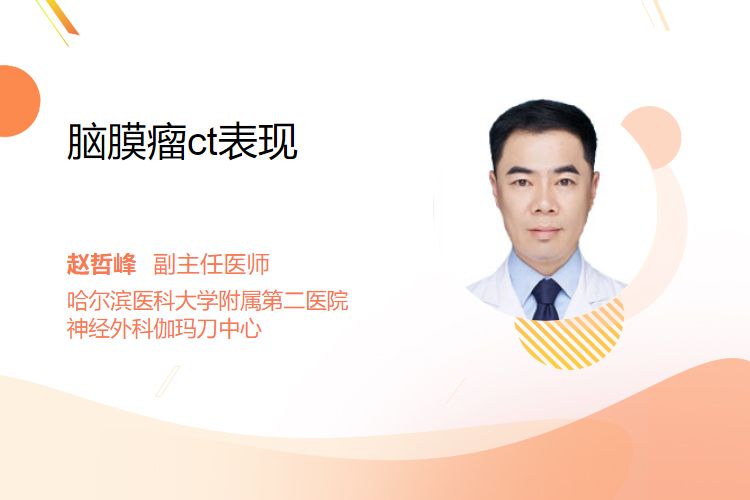 脑膜瘤ct表现

赵哲峰 副主任医师
哈尔滨医科大学附属第二医院
神经外科伽玛刀中心